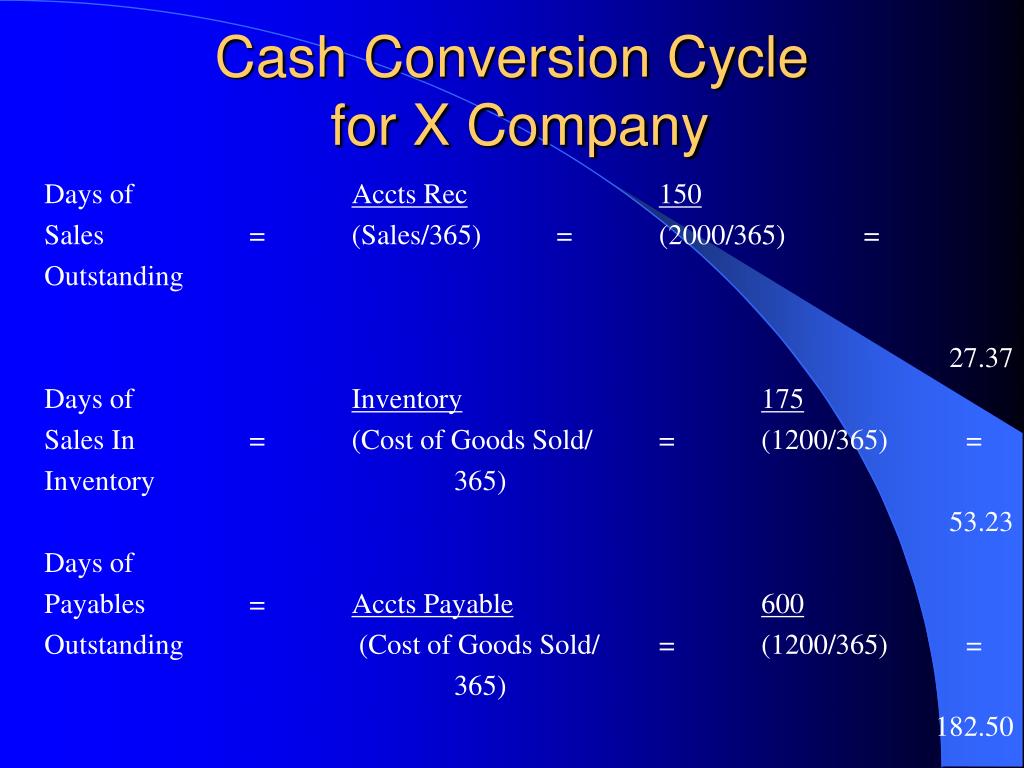 Cash Conversion Cycle
for X Company

Days of Sales Outstanding = Accts Rec (Sales/365) = 150 (2000/365) = 27.37

Days of Sales In Inventory = Inventory (Cost of Goods Sold/ 365) = 175 (1200/365) = 53.23

Days of Payables Outstanding = Accts Payable (Cost of Goods Sold/ 365) = 600 (1200/365) = 182.50